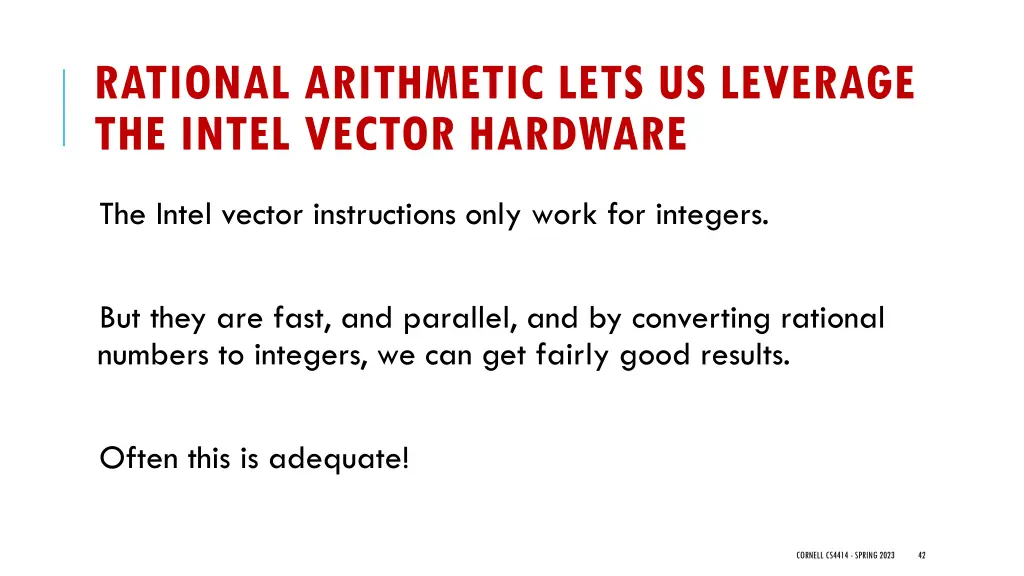 RATIONAL ARITHMETIC LETS US LEVERAGE THE INTEL VECTOR HARDWARE

The Intel vector instructions only work for integers.

But they are fast, and parallel, and by converting rational numbers to integers, we can get fairly good results.

Often this is adequate!

CORNELL CS4414 - SPRING 2023 42